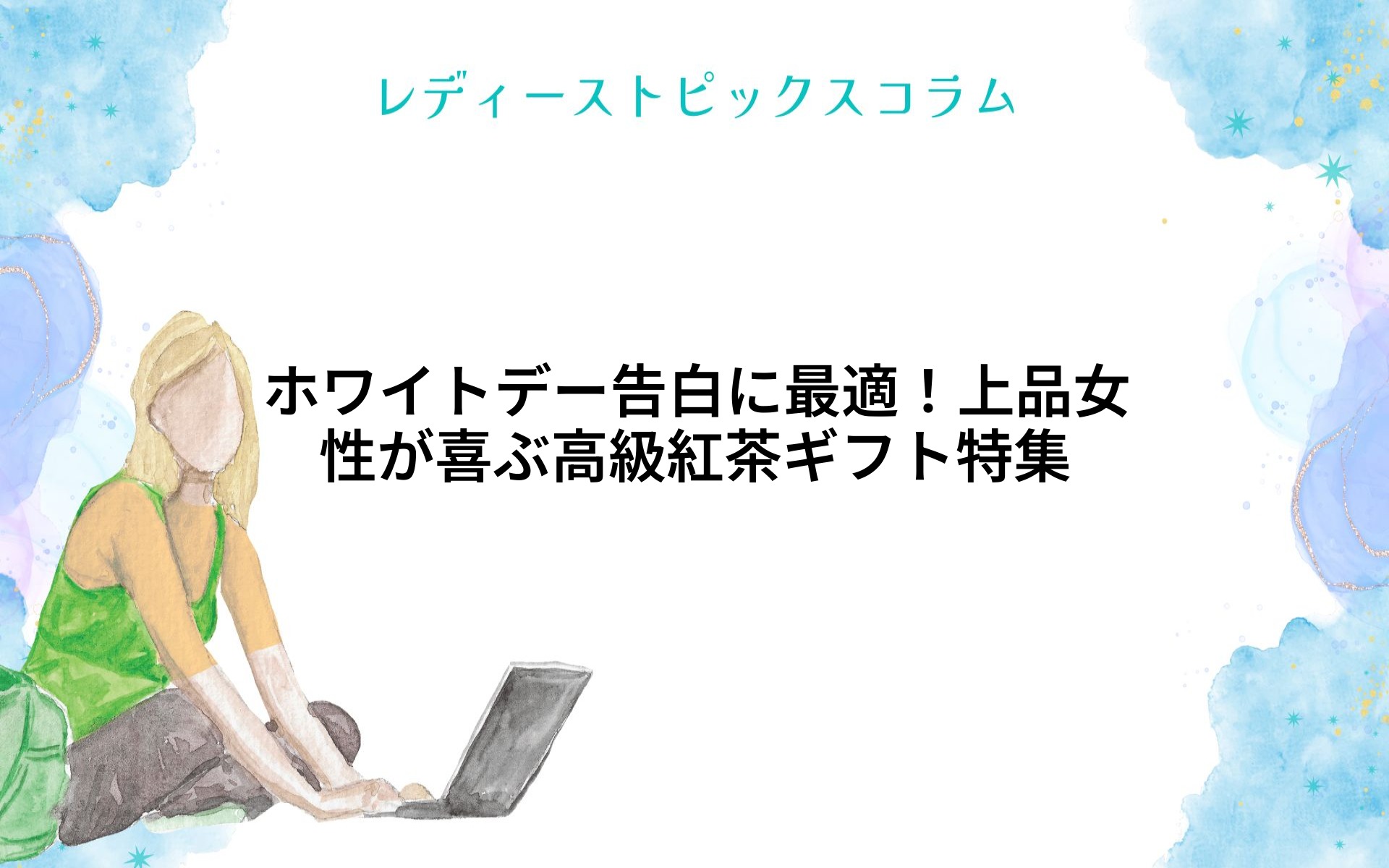 レディーストピックスコラム

ホワイトデー告白に最適！上品女性が喜ぶ高級紅茶ギフト特集